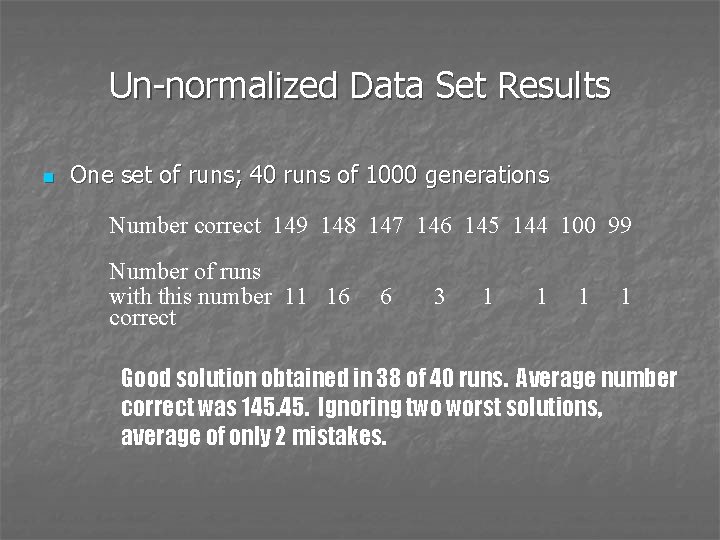 Un-normalized Data Set Results

One set of runs; 40 runs of 1000 generations

| Number correct | 149 | 148 | 147 | 146 | 145 | 144 | 100 | 99 |
|---|---|---|---|---|---|---|---|---|
| Number of runs with this number correct | 11 | 16 | 6 | 3 | 1 | 1 | 1 | 1 |

Good solution obtained in 38 of 40 runs. Average number correct was 145.45. Ignoring two worst solutions, average of only 2 mistakes.